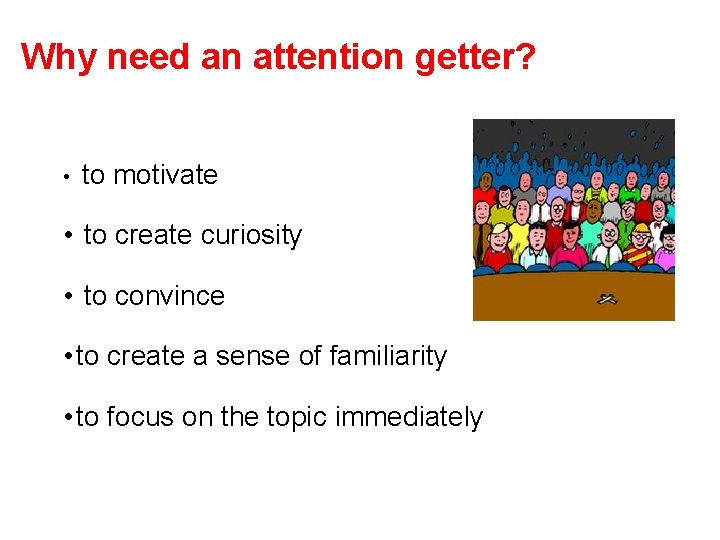 Why need an attention getter?

• to motivate

• to create curiosity

• to convince

•to create a sense of familiarity

•to focus on the topic immediately